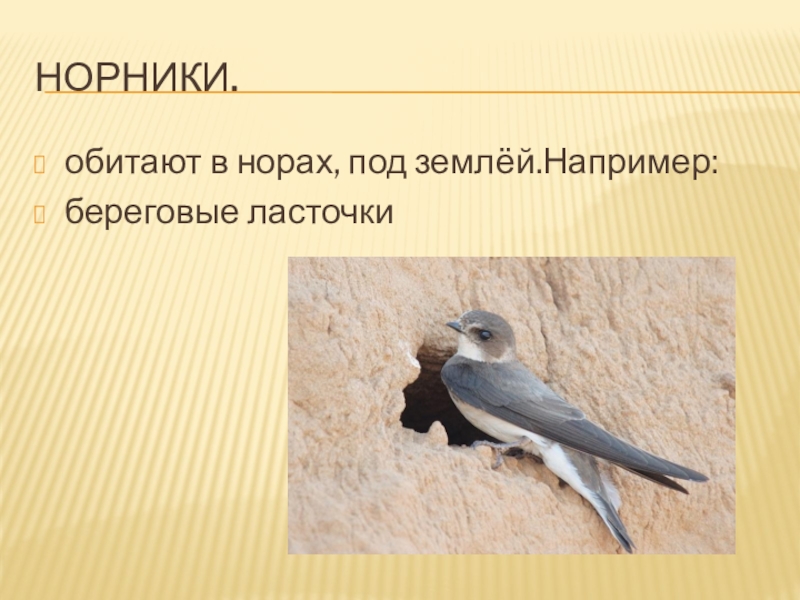 НОРНИКИ.

обитают в норах, под землёй.Например:

береговые ласточки